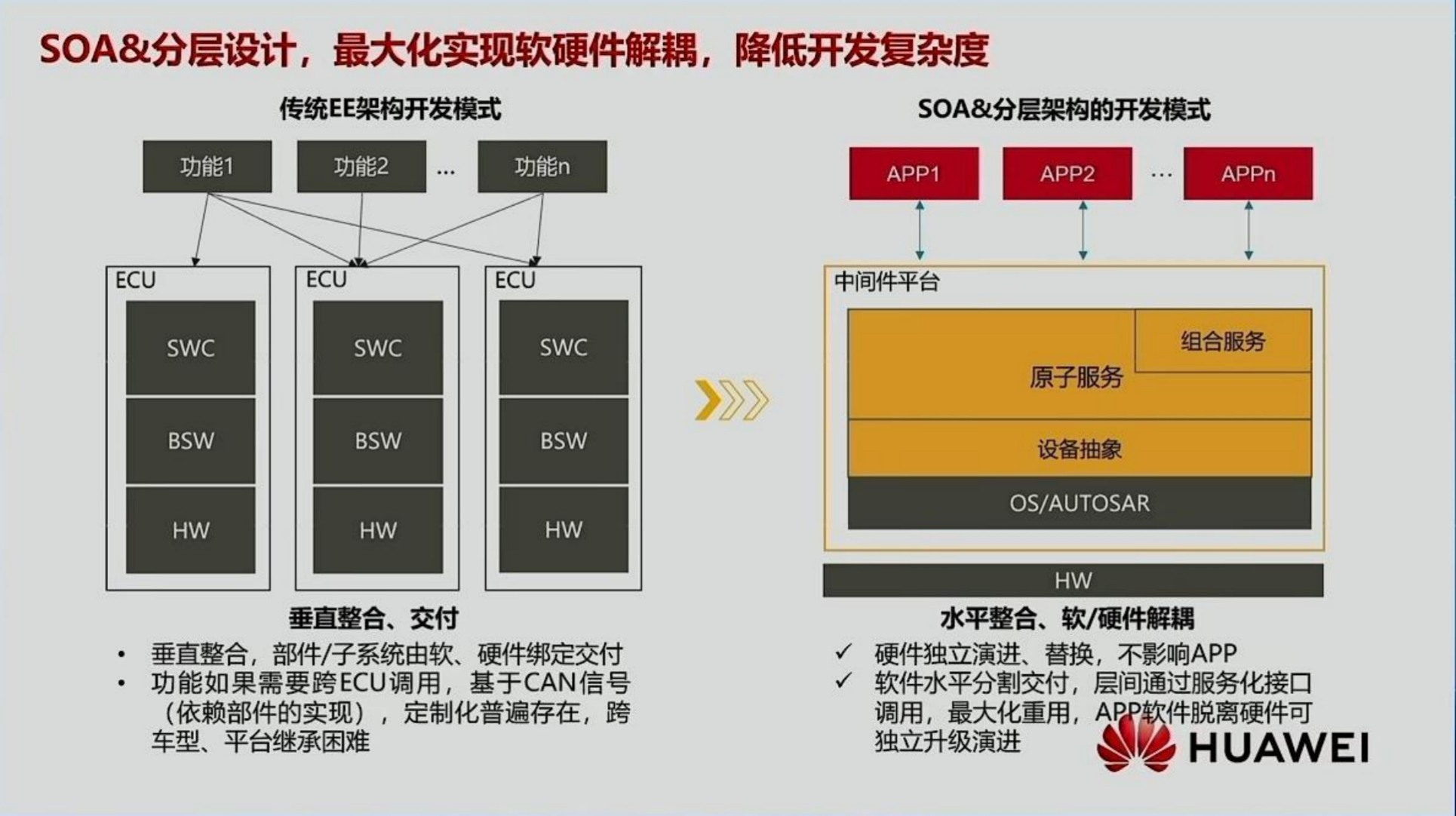 SOA&分层设计，最大化实现软硬件解耦，降低开发复杂度

传统EE架构开发模式

功能1 功能2 … 功能n

ECU
SWC
BSW
HW

ECU
SWC
BSW
HW

ECU
SWC
BSW
HW

垂直整合、交付

• 垂直整合，部件/子系统由软、硬件绑定交付
• 功能如果需要跨ECU调用，基于CAN信号（依赖部件的实现），定制化普遍存在，跨车型、平台继承困难

SOA&分层架构的开发模式

APP1 APP2 … APPn

中间件平台
组合服务
原子服务
设备抽象
OS/AUTOSAR

HW

水平整合、软/硬件解耦

✓ 硬件独立演进、替换，不影响APP
✓ 软件水平分割交付，层间通过服务化接口调用，最大化重用，APP软件脱离硬件可独立升级演进

HUAWEI